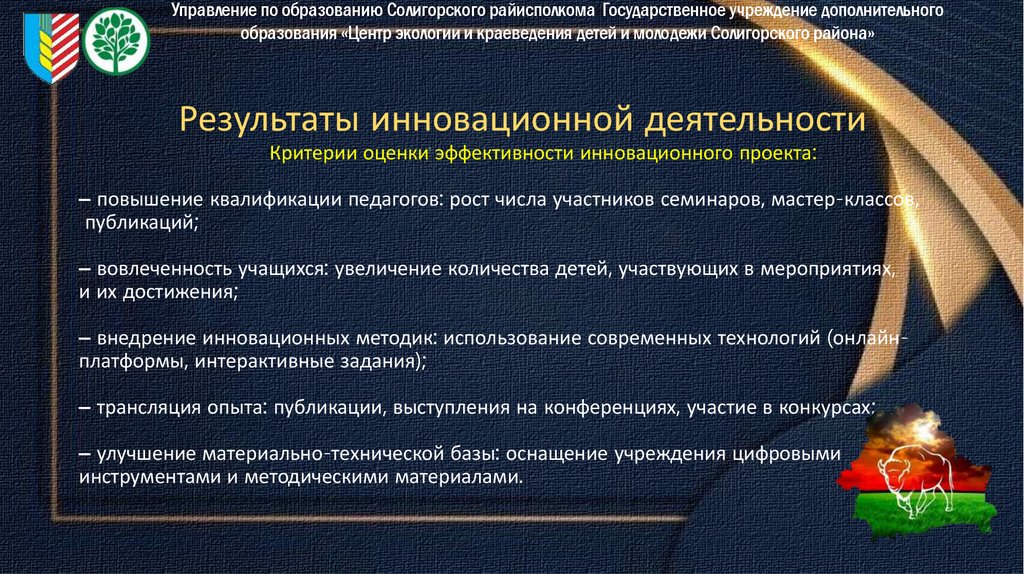 Управление по образованию Солигорского райисполкома Государственное учреждение дополнительного образования «Центр экологии и краеведения детей и молодежи Солигорского района»

Результаты инновационной деятельности

Критерии оценки эффективности инновационного проекта:

– повышение квалификации педагогов: рост числа участников семинаров, мастер-классов, публикаций;

– вовлеченность учащихся: увеличение количества детей, участвующих в мероприятиях, и их достижения;

– внедрение инновационных методик: использование современных технологий (онлайн-платформы, интерактивные задания);

– трансляция опыта: публикации, выступления на конференциях, участие в конкурсах;

– улучшение материально-технической базы: оснащение учреждения цифровыми инструментами и методическими материалами.